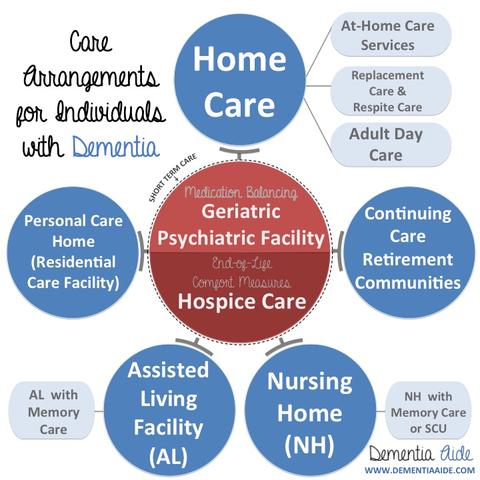 Care Arrangements for Individuals with Dementia

Home Care

At-Home Care Services

Replacement Care & Respite Care

Adult Day Care

SHORT TERM CARE

Medication Balancing
Geriatric Psychiatric Facility

End-of-Life Comfort Measures
Hospice Care

Personal Care Home (Residential Care Facility)

Continuing Care Retirement Communities

Assisted Living Facility (AL)

AL with Memory Care

Nursing Home (NH)

NH with Memory Care or SCU

Dementia Aide
WWW.DEMENTIAAIDE.COM